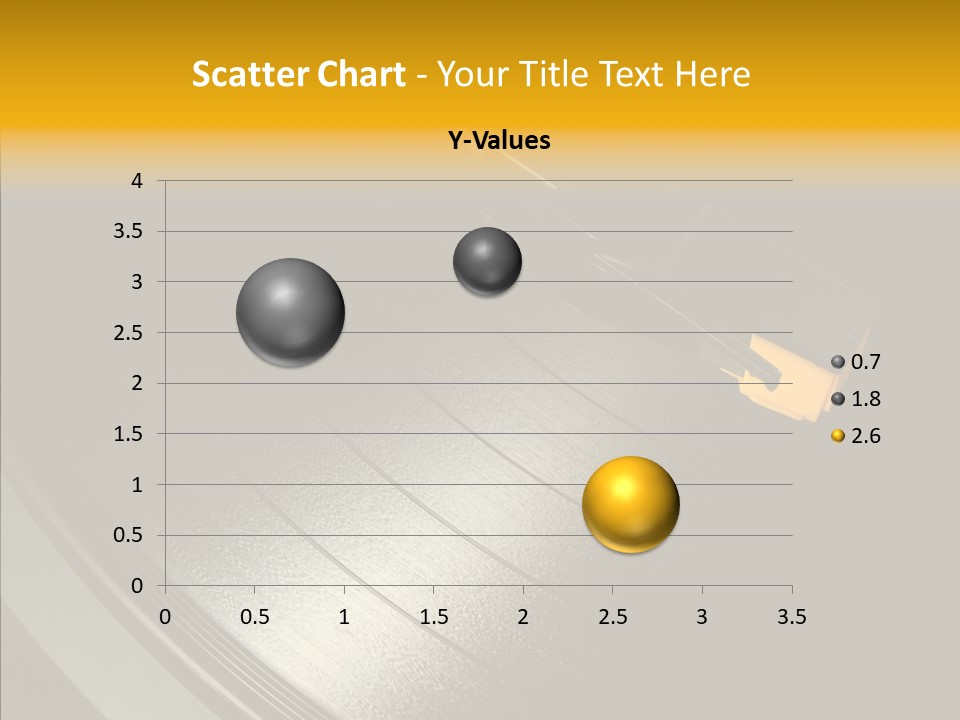 Scatter Chart - Your Title Text Here

Y-Values

4
3.5
3
2.5
2
1.5
1
0.5
0

0 0.5 1 1.5 2 2.5 3 3.5

0.7
1.8
2.6